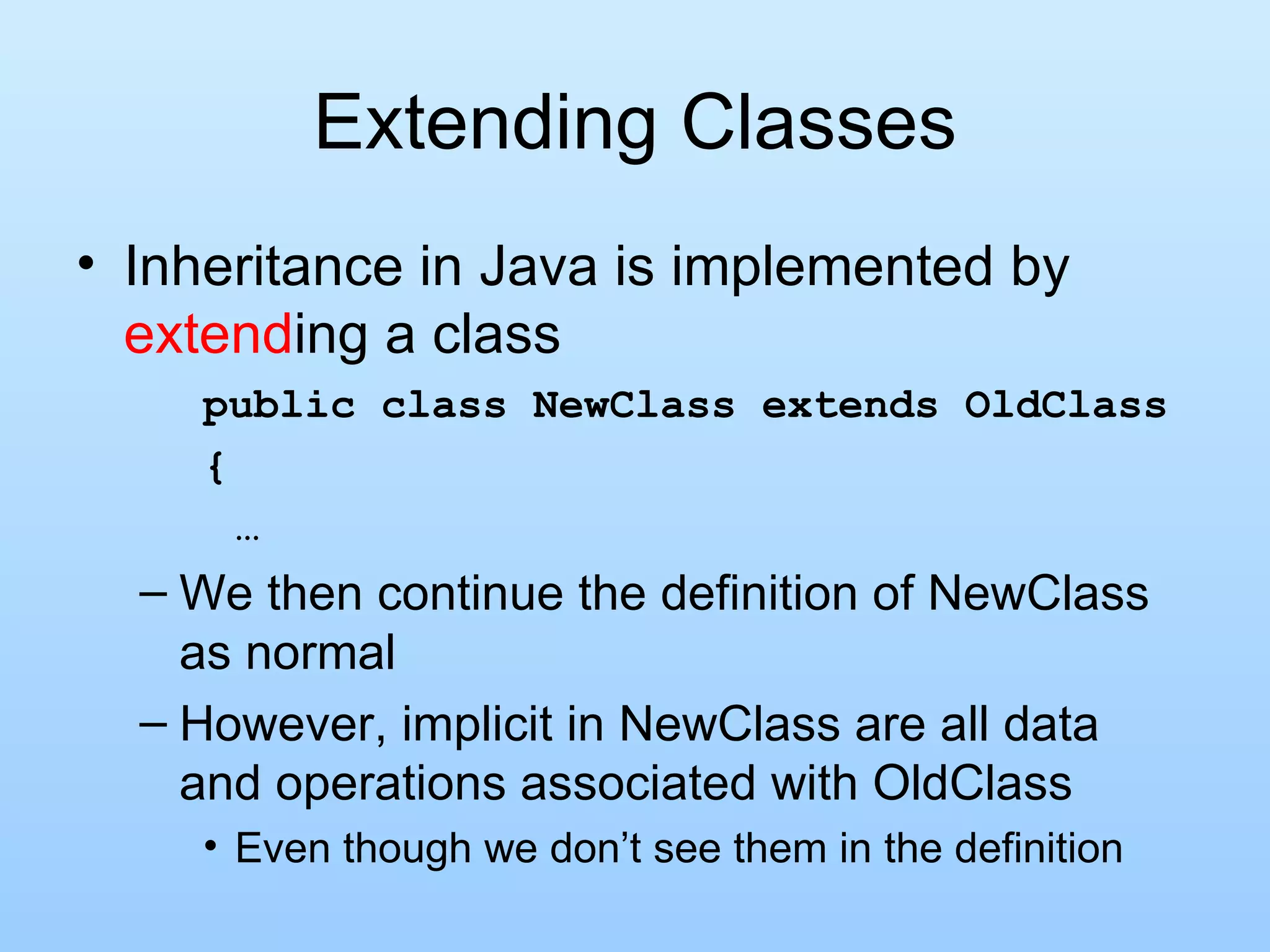 Extending Classes

• Inheritance in Java is implemented by extending a class

public class NewClass extends OldClass
{
…

– We then continue the definition of NewClass as normal

– However, implicit in NewClass are all data and operations associated with OldClass

• Even though we don’t see them in the definition